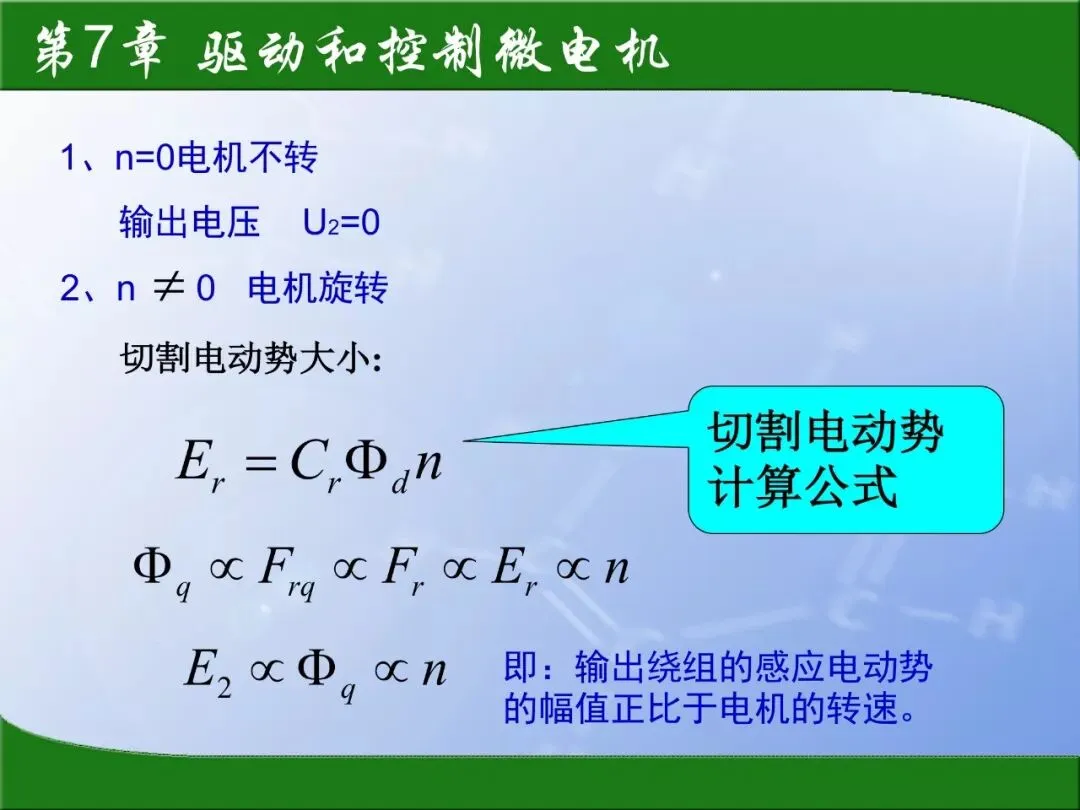 第7章 驱动和控制微电机

1、n=0电机不转

输出电压 $U_2=0$

2、n $\neq$ 0 电机旋转

切割电动势大小:

$E_r = C_r \Phi_d n$

切割电动势计算公式

$\Phi_q \propto F_{rq} \propto F_r \propto E_r \propto n$

$E_2 \propto \Phi_q \propto n$

即：输出绕组的感应电动势的幅值正比于电机的转速。